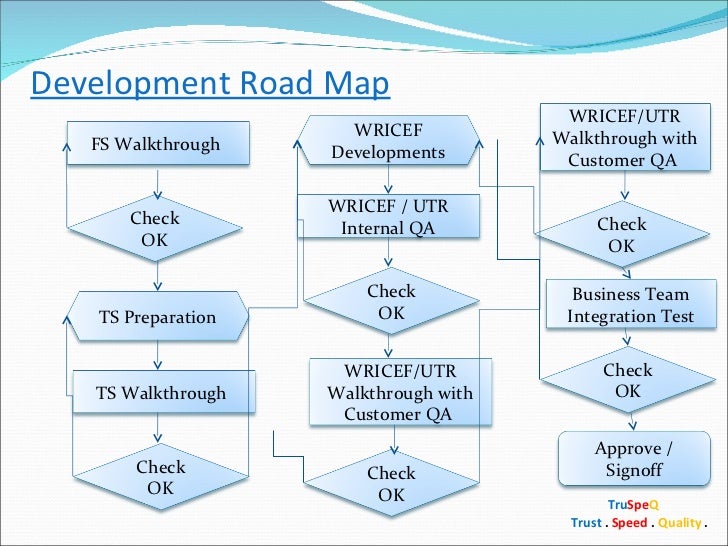 Development Road Map

FS Walkthrough

Check OK

TS Preparation

TS Walkthrough

Check OK

WRICEF Developments

WRICEF / UTR Internal QA

Check OK

WRICEF/UTR Walkthrough with Customer QA

Check OK

WRICEF/UTR Walkthrough with Customer QA

Check OK

Business Team Integration Test

Check OK

Approve / Signoff

TruSpeQ
Trust . Speed . Quality .